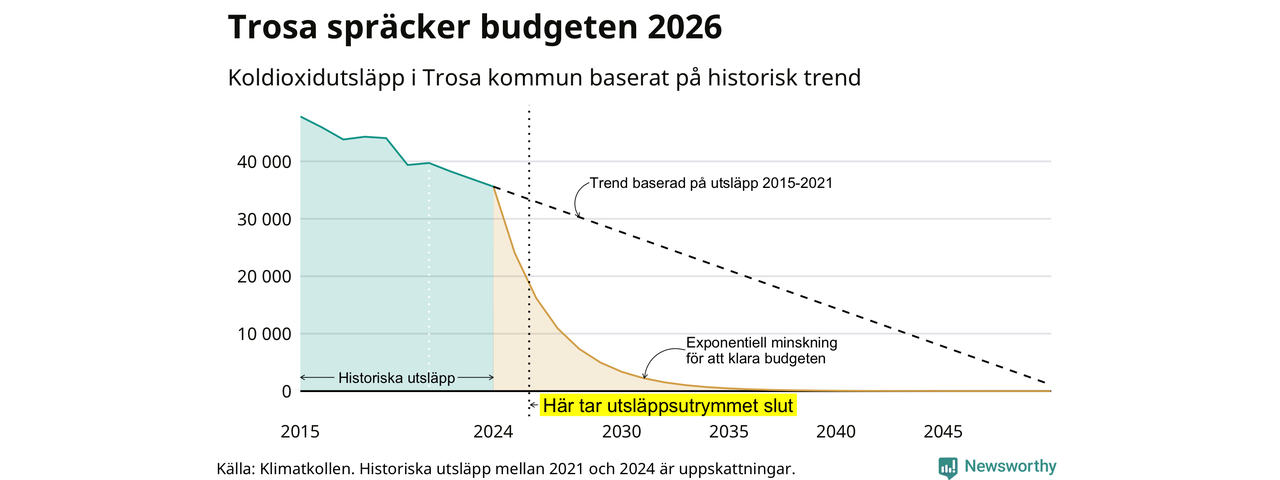 Trosa spräcker budgeten 2026

Koldioxidutsläpp i Trosa kommun baserat på historisk trend

40 000
30 000
20 000
10 000
0

Trend baserad på utsläpp 2015-2021

Exponentiell minskning för att klara budgeten

Historiska utsläpp

Här tar utsläppsutrymmet slut

2015
2024
2030
2035
2040
2045

Källa: Klimatkollen. Historiska utsläpp mellan 2021 och 2024 är uppskattningar.

Newsworthy